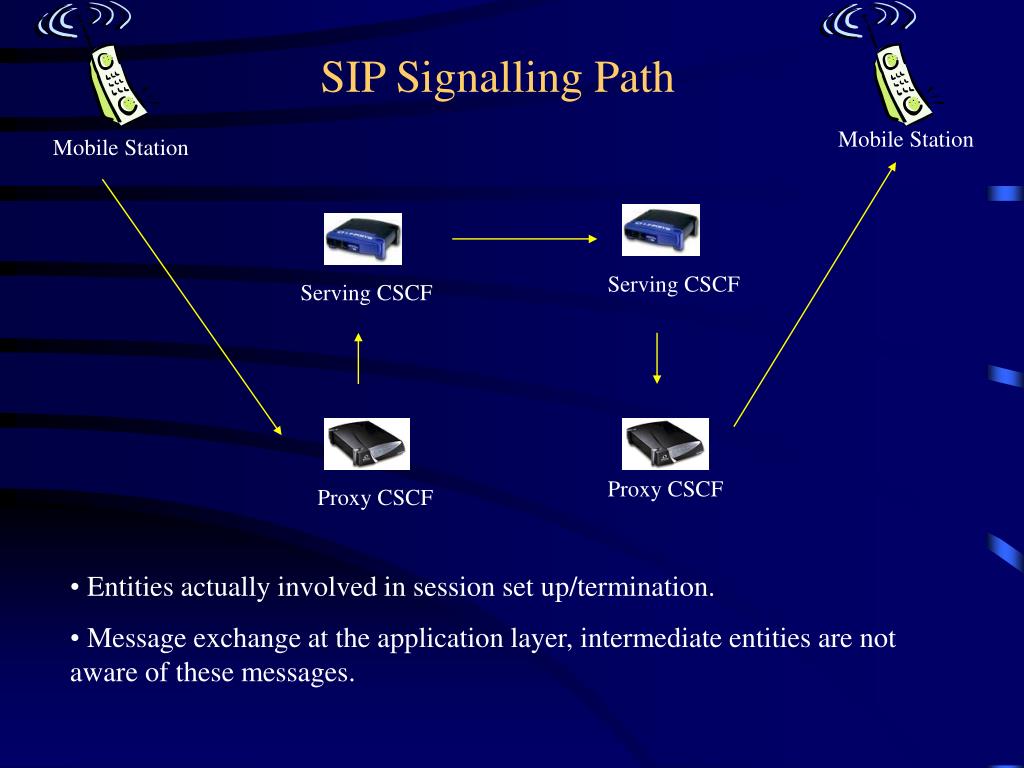 SIP Signalling Path

Mobile Station

Mobile Station

Serving CSCF

Serving CSCF

Proxy CSCF

Proxy CSCF

• Entities actually involved in session set up/termination.

• Message exchange at the application layer, intermediate entities are not aware of these messages.